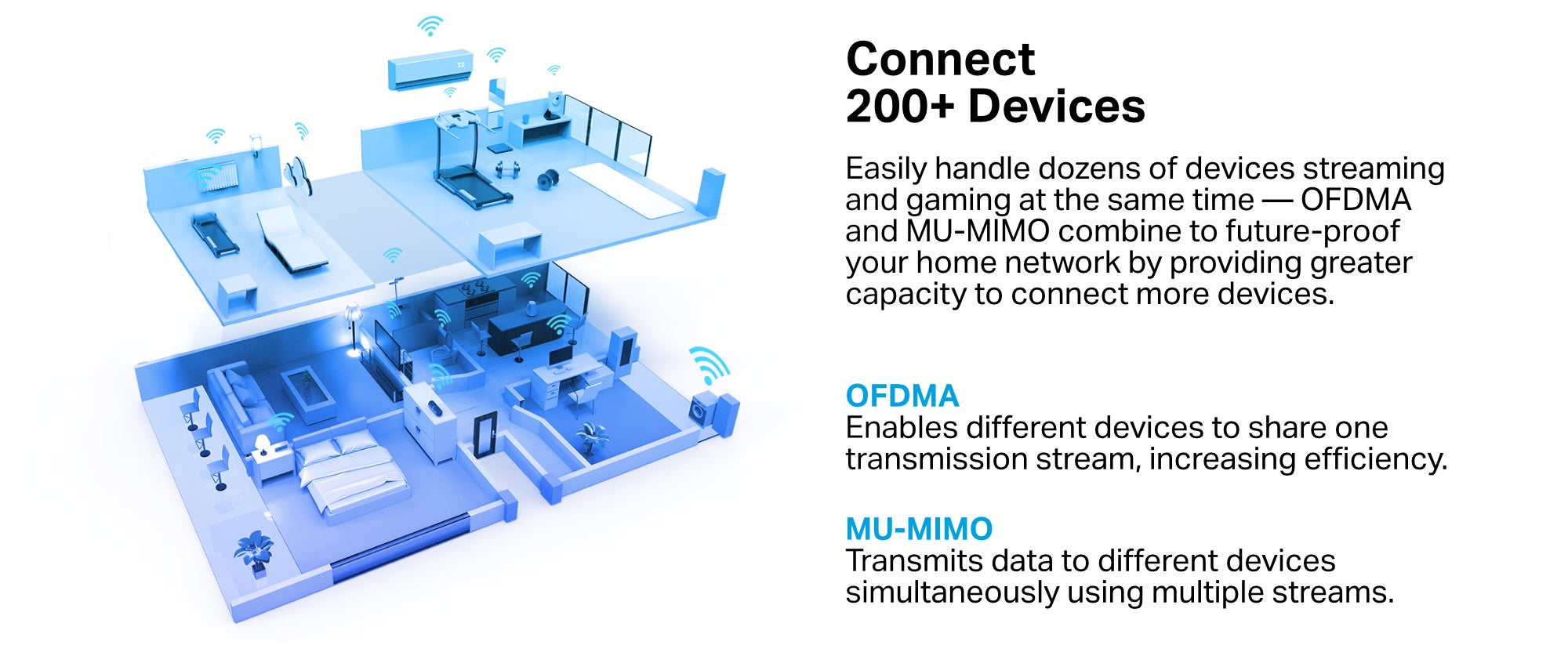 Connect
200+ Devices

Easily handle dozens of devices streaming and gaming at the same time — OFDMA and MU-MIMO combine to future-proof your home network by providing greater capacity to connect more devices.

OFDMA
Enables different devices to share one transmission stream, increasing efficiency.

MU-MIMO
Transmits data to different devices simultaneously using multiple streams.